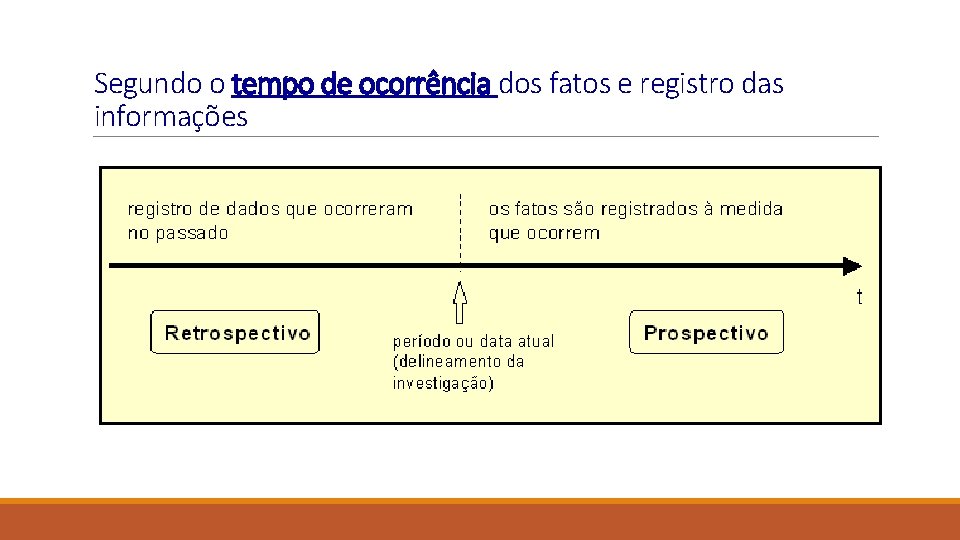 Segundo o tempo de ocorrência dos fatos e registro das informações

registro de dados que ocorreram no passado

os fatos são registrados à medida que ocorrem

t

Retrospectivo

período ou data atual (delineamento da investigação)

Prospectivo